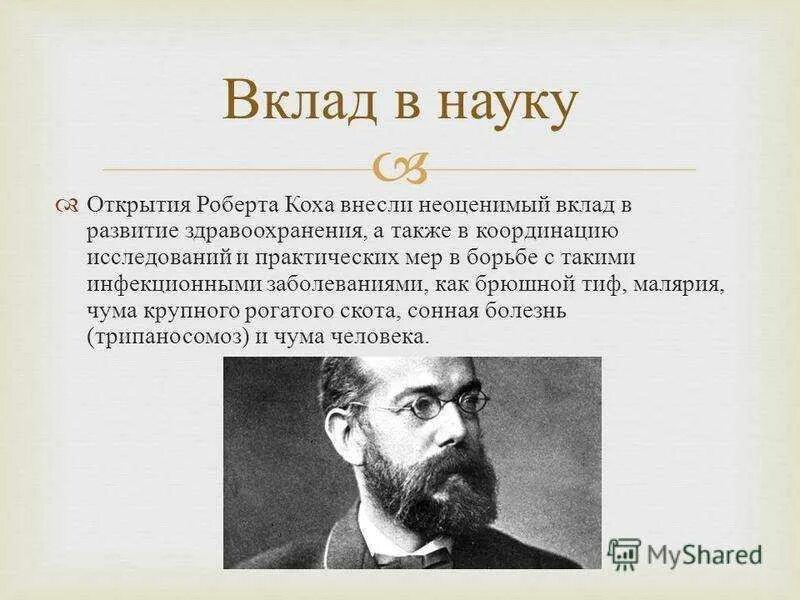 Вклад в науку

Открытия Роберта Коха внесли неоценимый вклад в развитие здравоохранения, а также в координацию исследований и практических мер в борьбе с такими инфекционными заболеваниями, как брюшной тиф, малярия, чума крупного рогатого скота, сонная болезнь (трипаносомоз) и чума человека.

MyShared